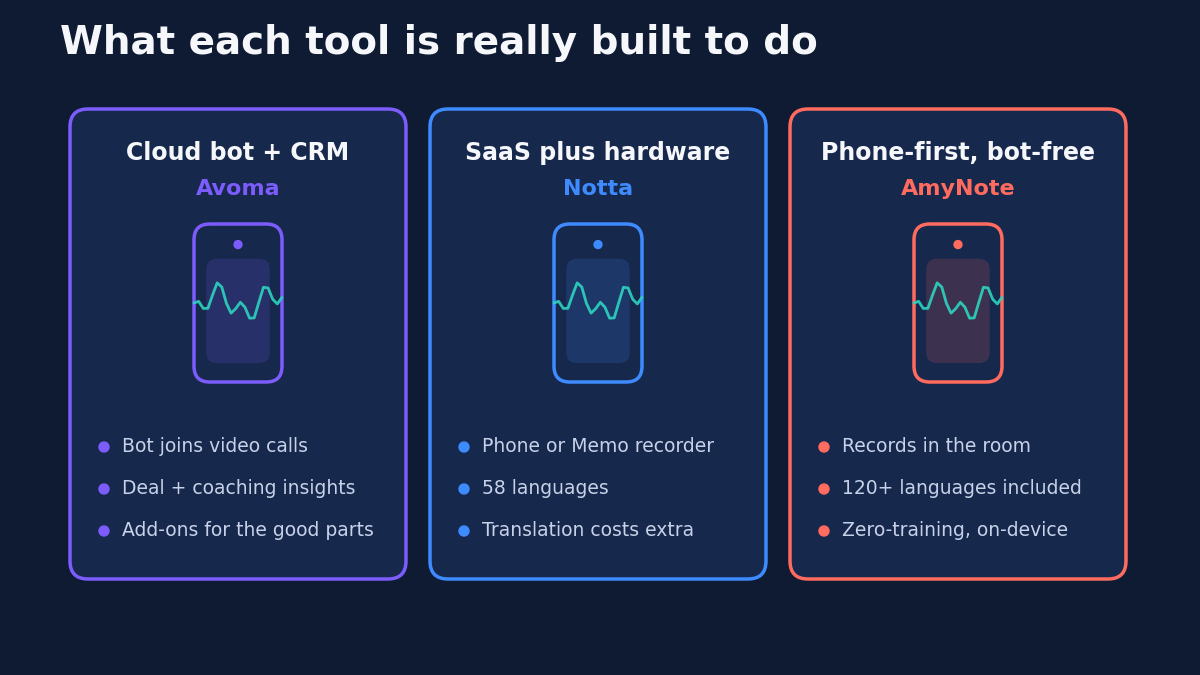 What each tool is really built to do

Cloud bot + CRM
Avoma

- Bot joins video calls
- Deal + coaching insights
- Add-ons for the good parts

SaaS plus hardware
Notta

- Phone or Memo recorder
- 58 languages
- Translation costs extra

Phone-first, bot-free
AmyNote

- Records in the room
- 120+ languages included
- Zero-training, on-device